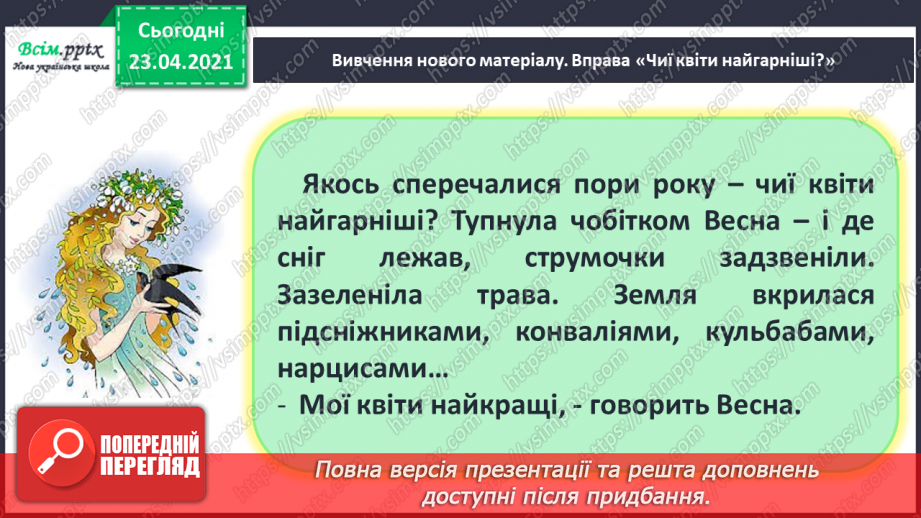 Всім.pptx
Нова українська школа

Сьогодні
23.04.2021

Вивчення нового матеріалу. Вправа «Чиї квіти найгарніші?»

Якось сперечалися пори року – чиї квіти найгарніші? Тупнула чобітком Весна – і де сніг лежав, струмочки задзвеніли. Зазеленіла трава. Земля вкрилася підсніжниками, конваліями, кульбабами, нарцисами…
- Мої квіти найкращі, - говорить Весна.

ПОПЕРЕДНІЙ ПЕРЕГЛЯД

Повна версія презентації та решта доповнень доступні після придбання.

https://vsimpptx.com